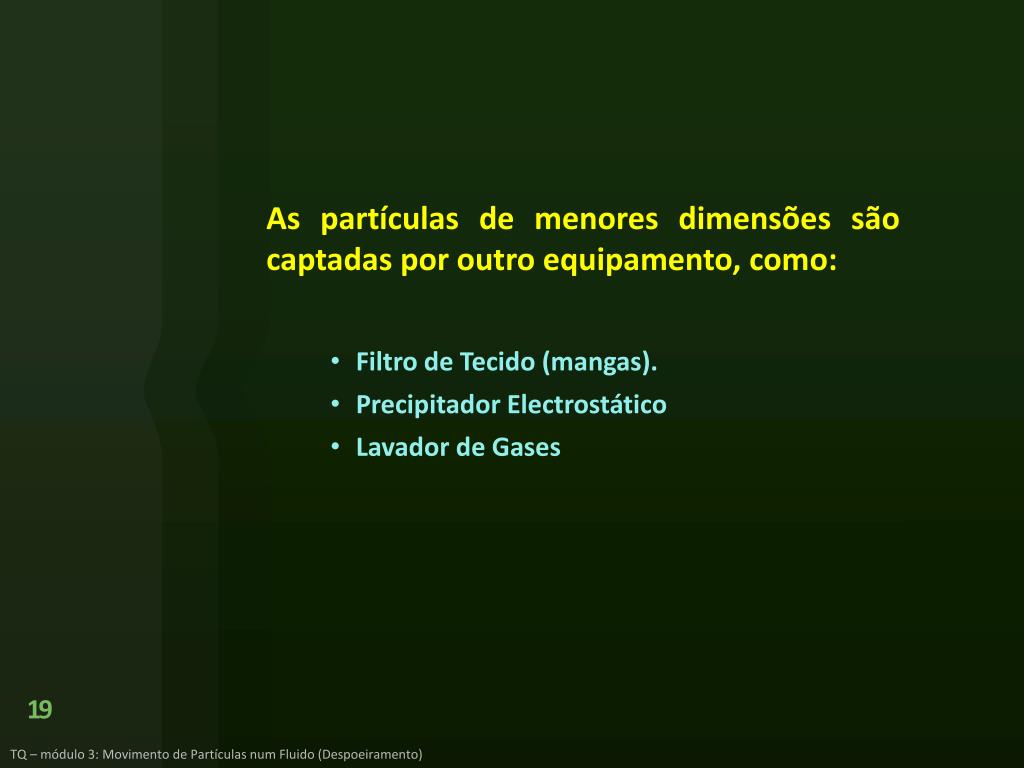 As partículas de menores dimensões são captadas por outro equipamento, como:

• Filtro de Tecido (mangas).
• Precipitador Electrostático
• Lavador de Gases

19

TQ – módulo 3: Movimento de Partículas num Fluido (Despoeiramento)